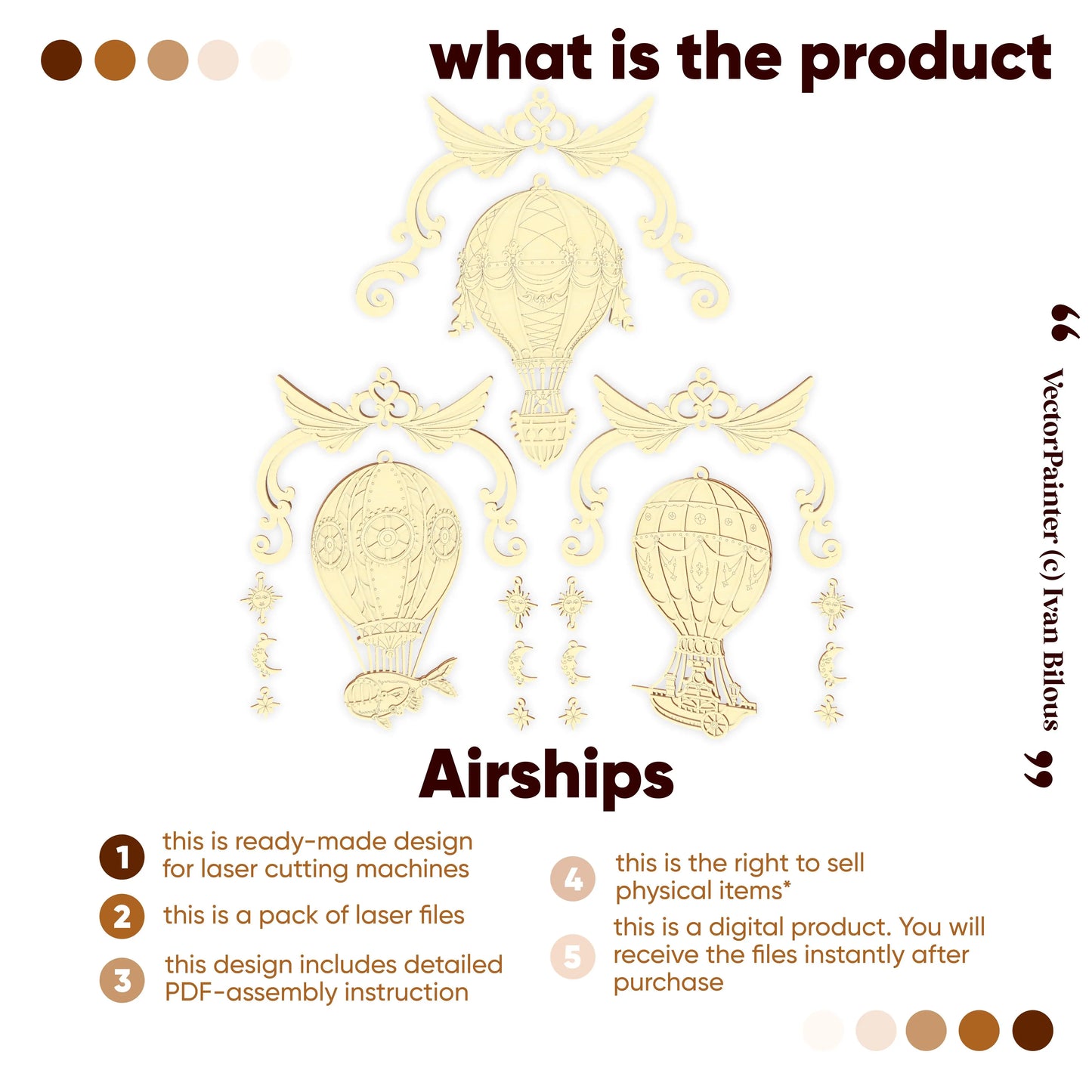 what is the product

“ VectorPainter (c) Ivan Bilous ”

Airships

1 this is ready-made design for laser cutting machines

2 this is a pack of laser files

3 this design includes detailed PDF-assembly instruction

4 this is the right to sell physical items*

5 this is a digital product. You will receive the files instantly after purchase